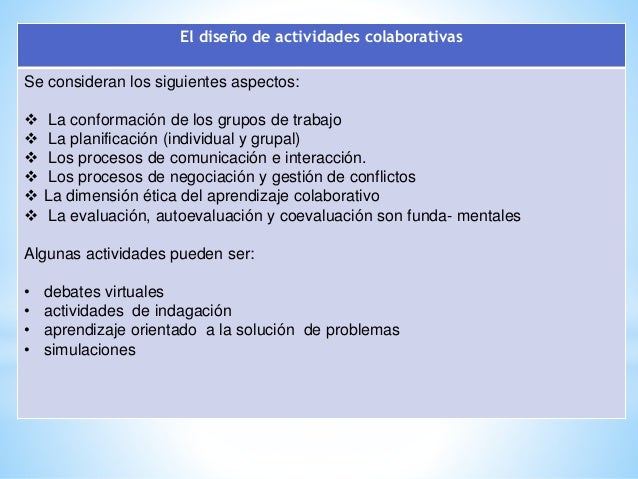 El diseño de actividades colaborativas

Se consideran los siguientes aspectos:

❖ La conformación de los grupos de trabajo
❖ La planificación (individual y grupal)
❖ Los procesos de comunicación e interacción.
❖ Los procesos de negociación y gestión de conflictos
❖ La dimensión ética del aprendizaje colaborativo
❖ La evaluación, autoevaluación y coevaluación son funda- mentales

Algunas actividades pueden ser:

• debates virtuales
• actividades de indagación
• aprendizaje orientado a la solución de problemas
• simulaciones